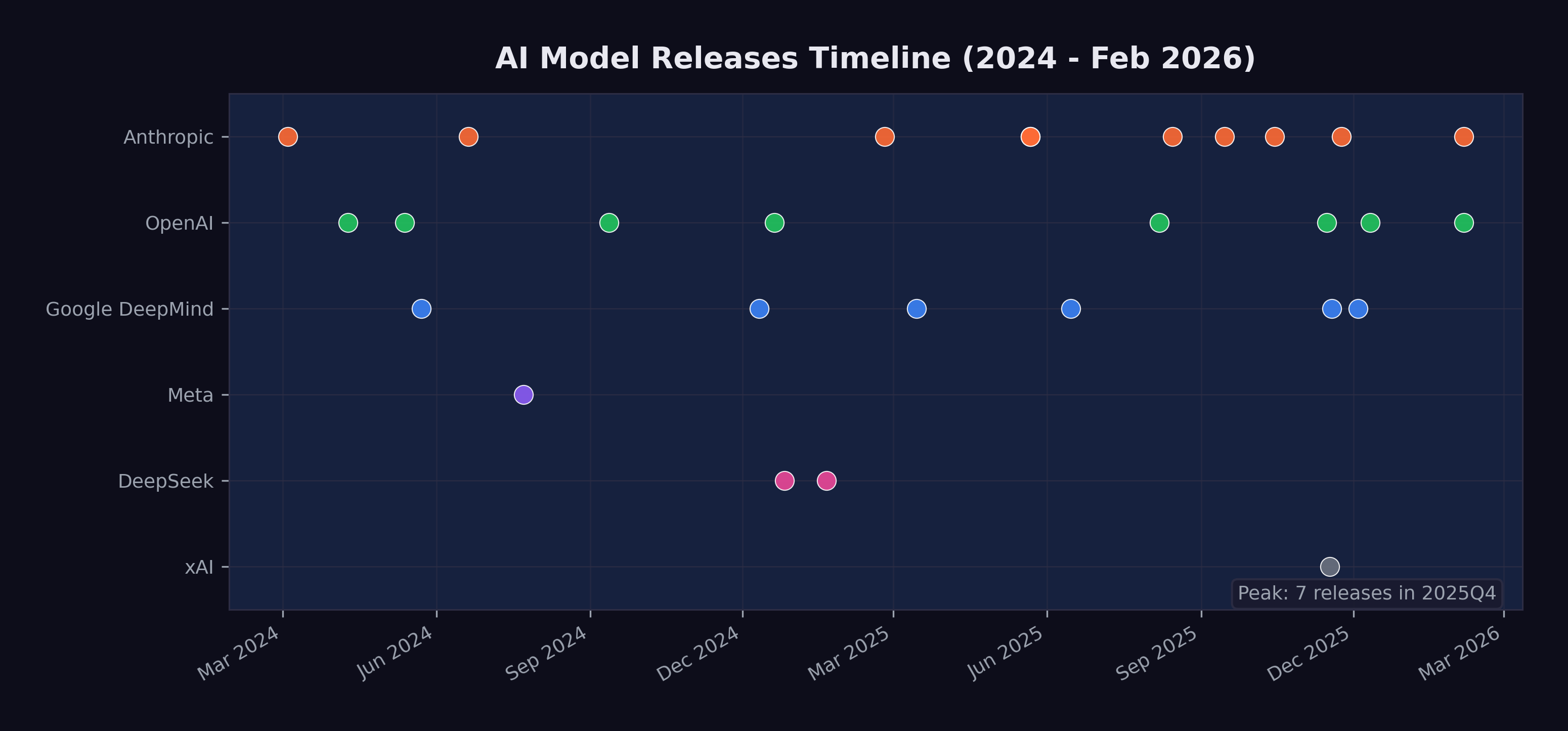 AI Model Releases Timeline (2024 - Feb 2026)

Anthropic
OpenAI
Google DeepMind
Meta
DeepSeek
xAI

Peak: 7 releases in 2025Q4

Mar 2024
Jun 2024
Sep 2024
Dec 2024
Mar 2025
Jun 2025
Sep 2025
Dec 2025
Mar 2026